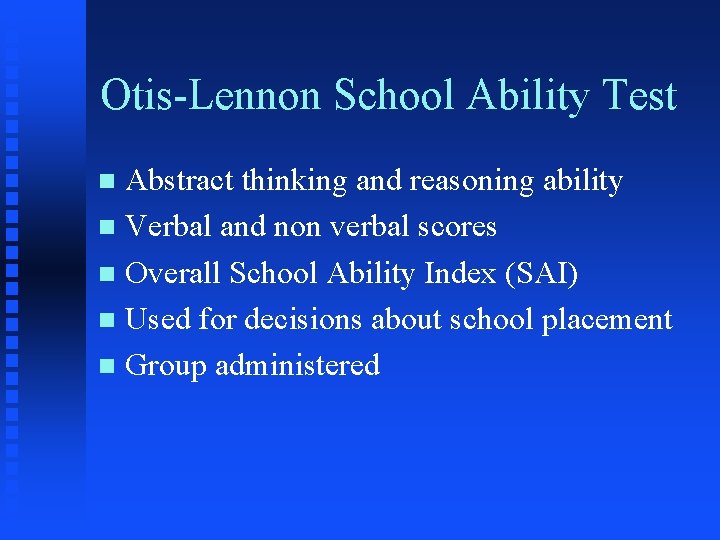 Otis-Lennon School Ability Test

- Abstract thinking and reasoning ability
- Verbal and non verbal scores
- Overall School Ability Index (SAI)
- Used for decisions about school placement
- Group administered